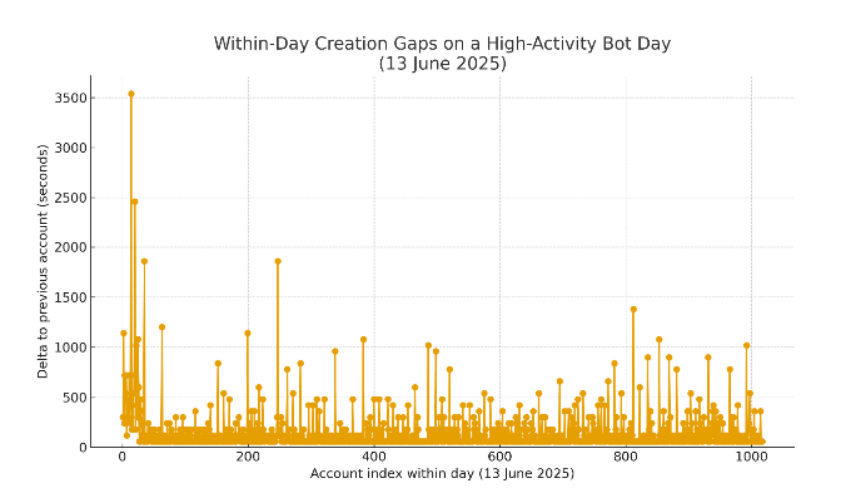 Within-Day Creation Gaps on a High-Activity Bot Day
(13 June 2025)

Delta to previous account (seconds)

3500
3000
2500
2000
1500
1000
500
0

0
200
400
600
800
1000

Account index within day (13 June 2025)